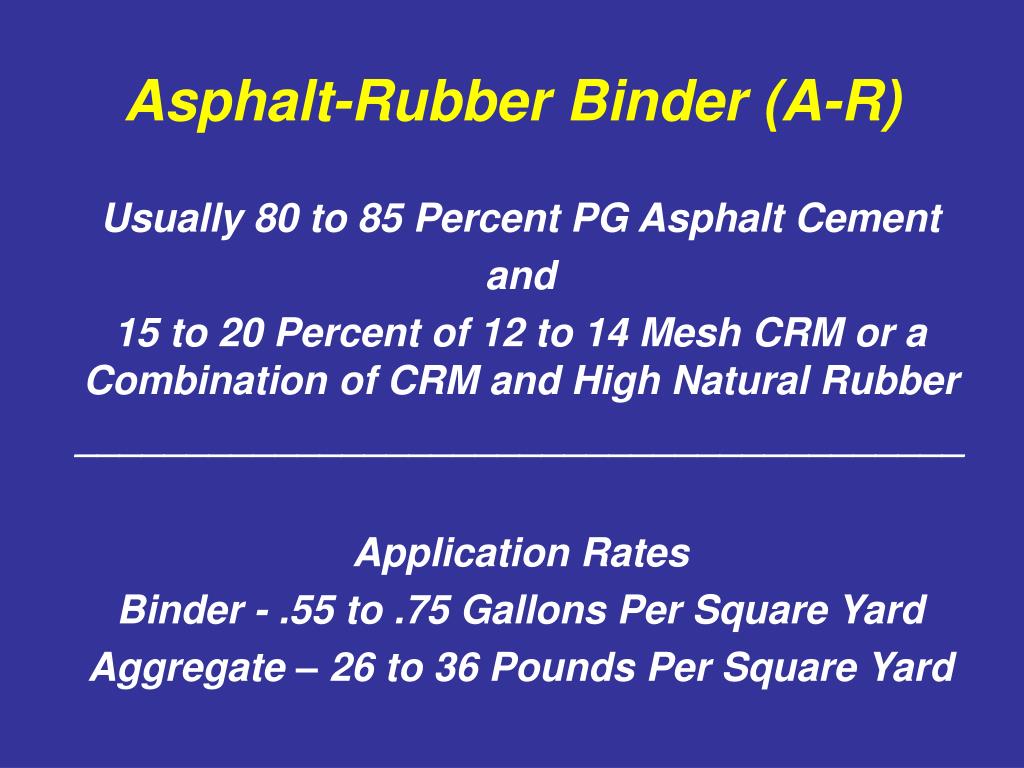 Asphalt-Rubber Binder (A-R)

Usually 80 to 85 Percent PG Asphalt Cement

and

15 to 20 Percent of 12 to 14 Mesh CRM or a Combination of CRM and High Natural Rubber

Application Rates

Binder - .55 to .75 Gallons Per Square Yard

Aggregate – 26 to 36 Pounds Per Square Yard